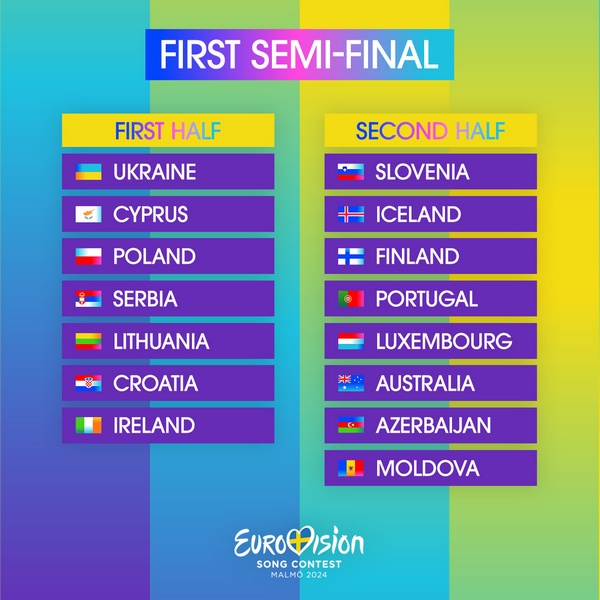 FIRST SEMI-FINAL

FIRST HALF

UKRAINE

CYPRUS

POLAND

SERBIA

LITHUANIA

CROATIA

IRELAND

SECOND HALF

SLOVENIA

ICELAND

FINLAND

PORTUGAL

LUXEMBOURG

AUSTRALIA

AZERBAIJAN

MOLDOVA

EUROVISION
SONG CONTEST
MALMÖ 2024